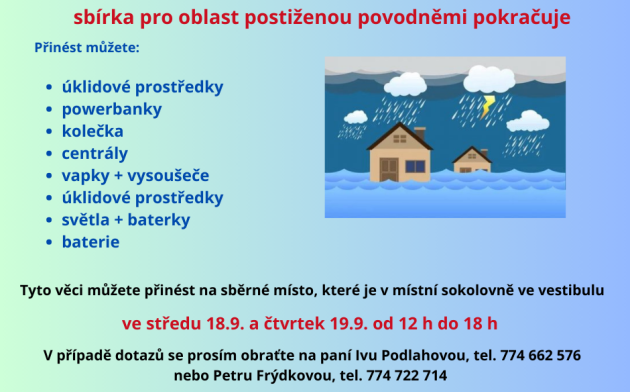 sbírka pro oblast postiženou povodněmi pokračuje

Přinést můžete:

- úklidové prostředky
- powerbanky
- kolečka
- centrály
- vapky + vysoušeče
- úklidové prostředky
- světla + baterky
- baterie

Tyto věci můžete přinést na sběrné místo, které je v místní sokolovně ve vestibulu

ve středu 18.9. a čtvrtek 19.9. od 12 h do 18 h

V případě dotazů se prosím obraťte na paní Ivu Podlahovou, tel. 774 662 576 nebo Petru Frýdkovou, tel. 774 722 714